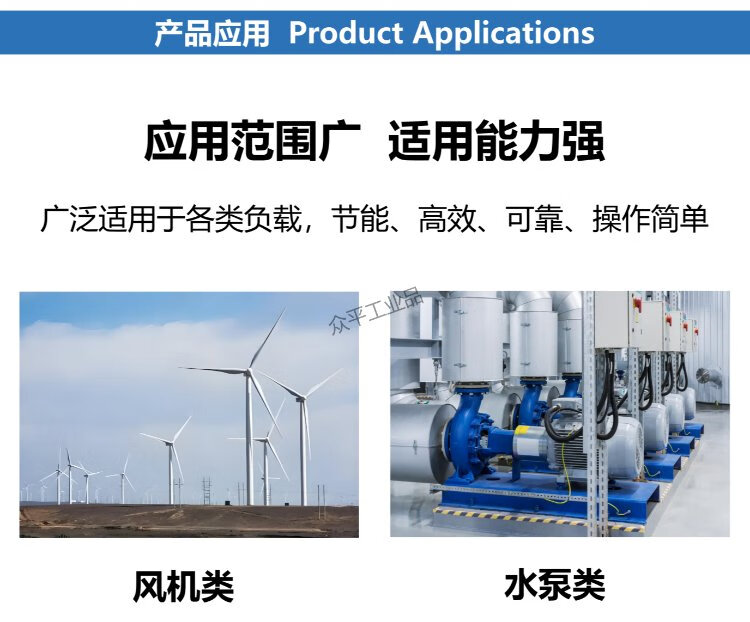 产品应用 Product Applications

应用范围广 适用能力强

广泛适用于各类负载，节能、高效、可靠、操作简单

众平工业品

风机类

水泵类